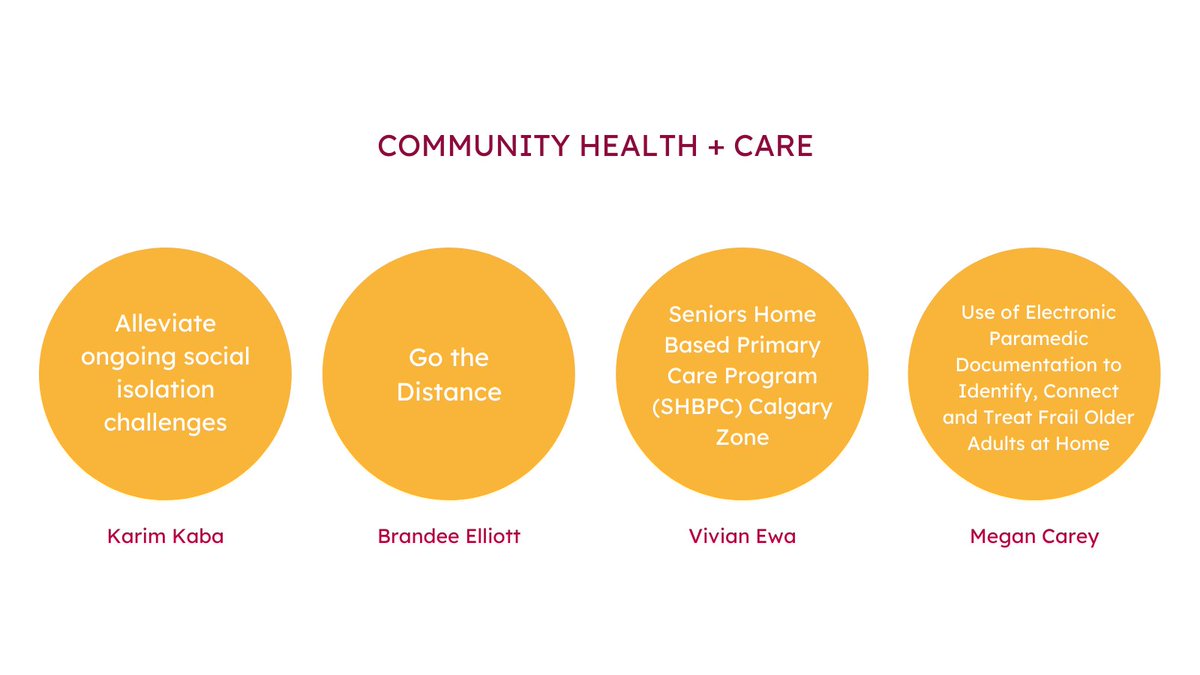 COMMUNITY HEALTH + CARE

Alleviate ongoing social isolation challenges

Karim Kaba

Go the Distance

Brandee Elliott

Seniors Home Based Primary Care Program (SHBPC) Calgary Zone

Vivian Ewa

Use of Electronic Paramedic Documentation to Identify, Connect and Treat Frail Older Adults at Home

Megan Carey